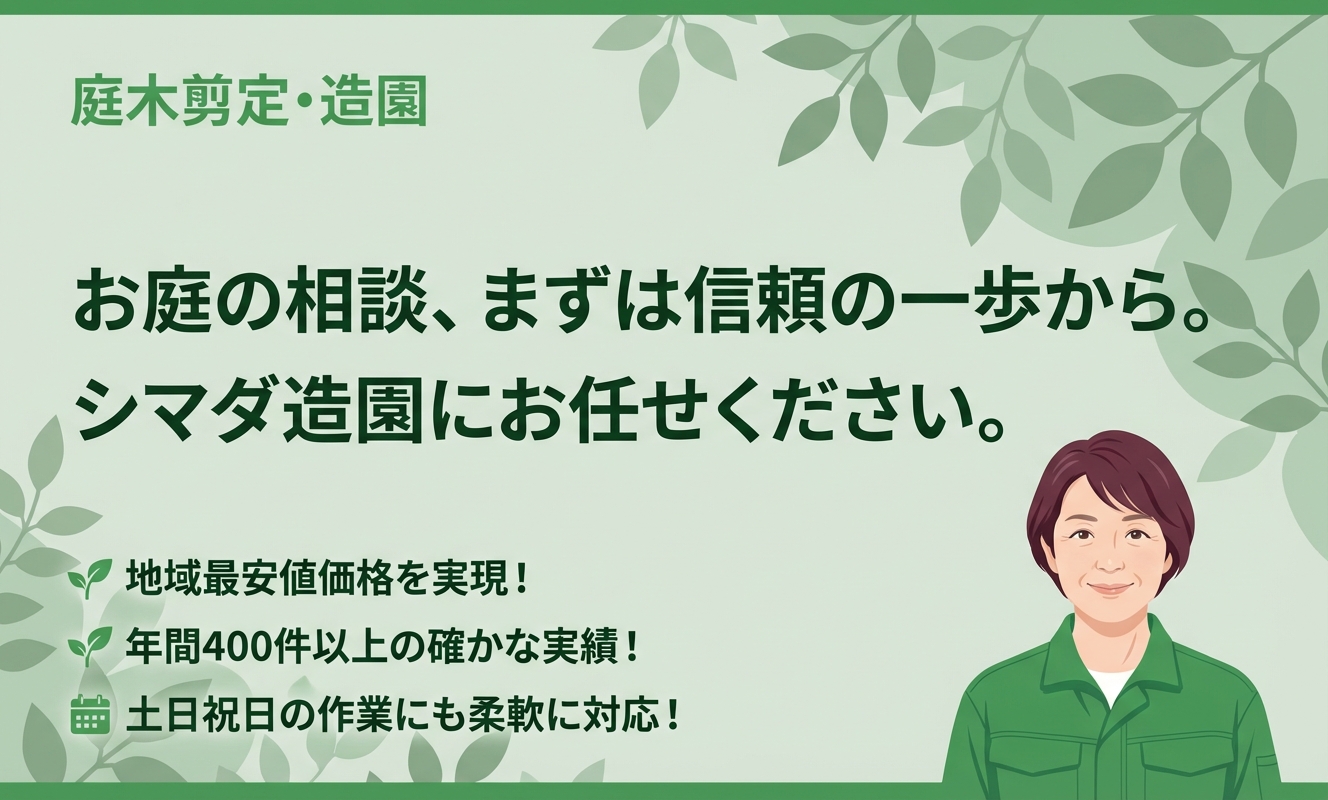 庭木剪定・造園

お庭の相談、まずは信頼の一歩から。
シマダ造園にお任せください。

地域最安値価格を実現！
年間400件以上の確かな実績！
土日祝日の作業にも柔軟に対応！